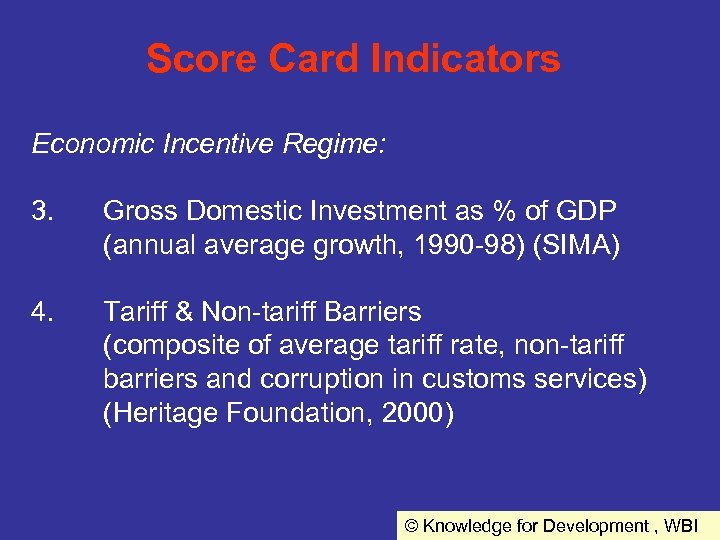 Score Card Indicators

Economic Incentive Regime:

3. Gross Domestic Investment as % of GDP (annual average growth, 1990-98) (SIMA)

4. Tariff & Non-tariff Barriers (composite of average tariff rate, non-tariff barriers and corruption in customs services) (Heritage Foundation, 2000)

© Knowledge for Development , WBI